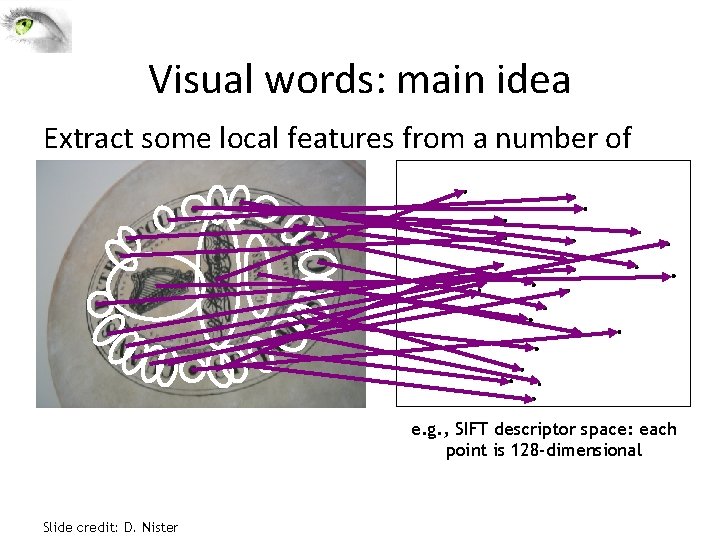 Visual words: main idea

Extract some local features from a number of

e.g., SIFT descriptor space: each point is 128-dimensional

Slide credit: D. Nister